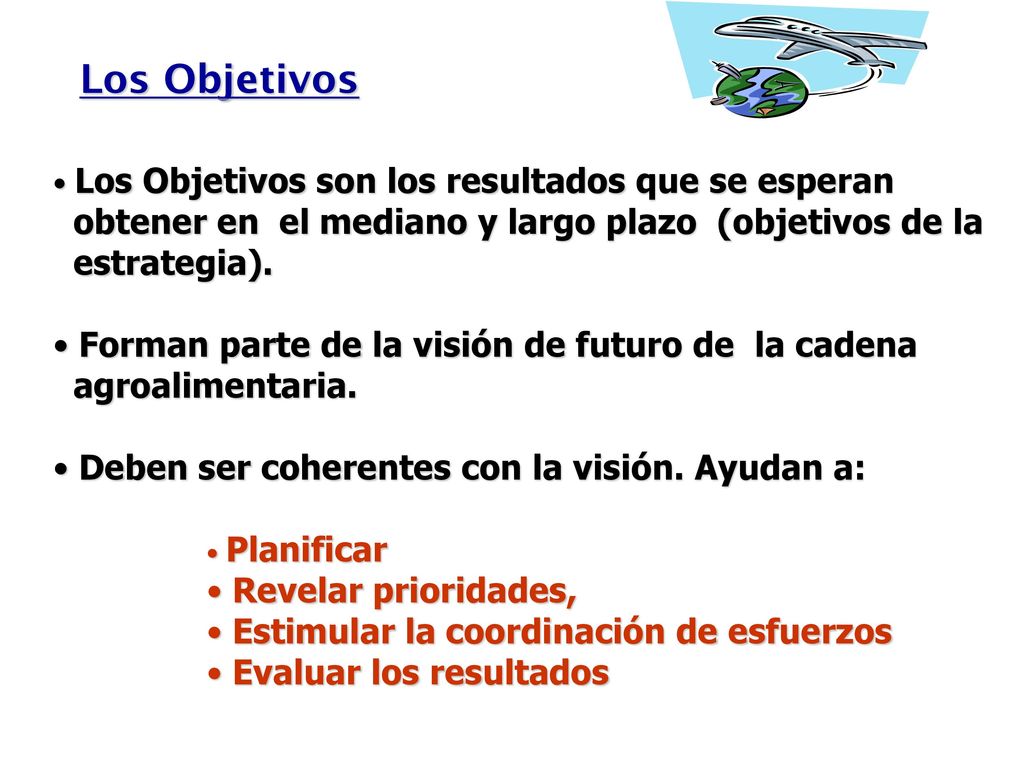 Los Objetivos

• Los Objetivos son los resultados que se esperan obtener en el mediano y largo plazo (objetivos de la estrategia).

• Forman parte de la visión de futuro de la cadena agroalimentaria.

• Deben ser coherentes con la visión. Ayudan a:

• Planificar
• Revelar prioridades,
• Estimular la coordinación de esfuerzos
• Evaluar los resultados